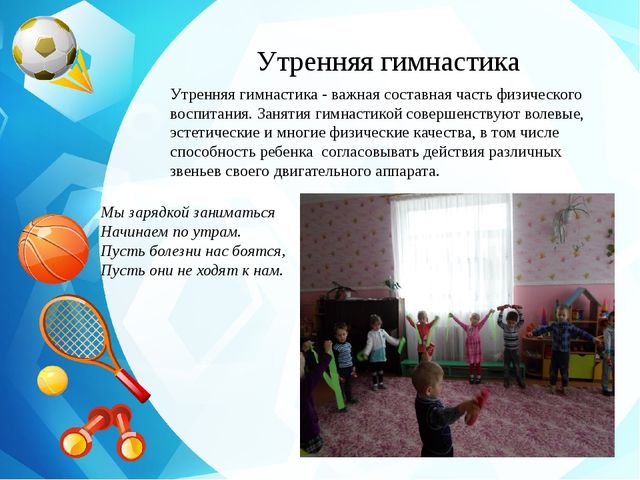 Утренняя гимнастика

Утренняя гимнастика - важная составная часть физического воспитания. Занятия гимнастикой совершенствуют волевые, эстетические и многие физические качества, в том числе способность ребенка согласовывать действия различных звеньев своего двигательного аппарата.

Мы зарядкой заниматься
Начинаем по утрам.
Пусть болезни нас боятся,
Пусть они не ходят к нам.